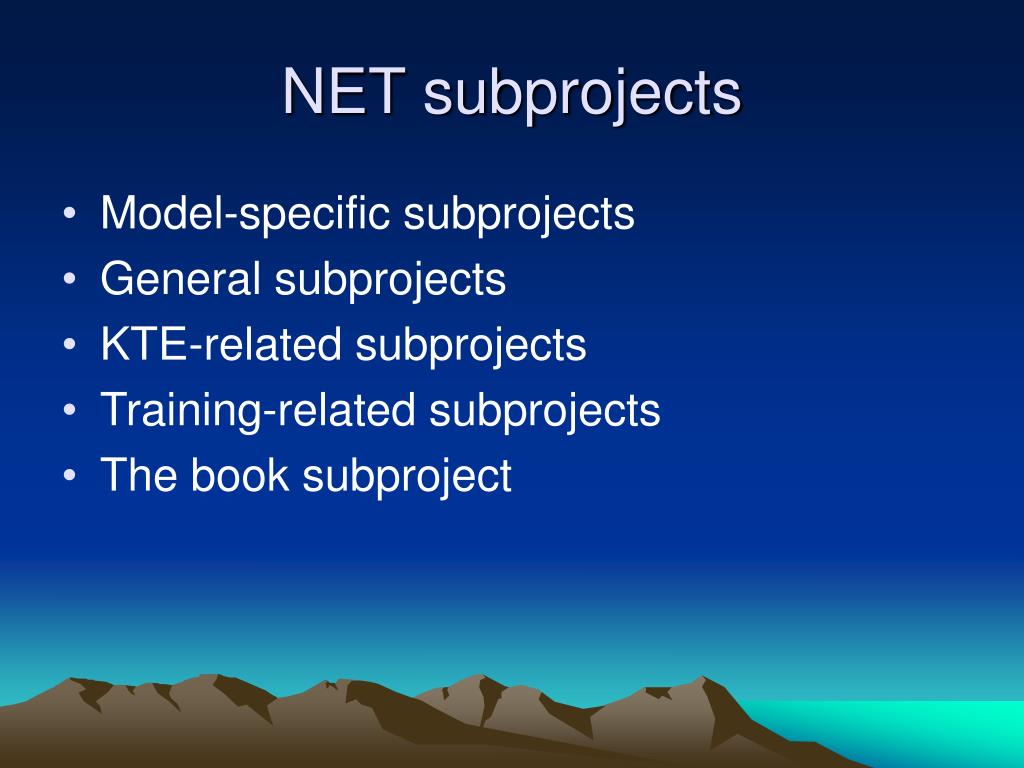 NET subprojects

• Model-specific subprojects
• General subprojects
• KTE-related subprojects
• Training-related subprojects
• The book subproject